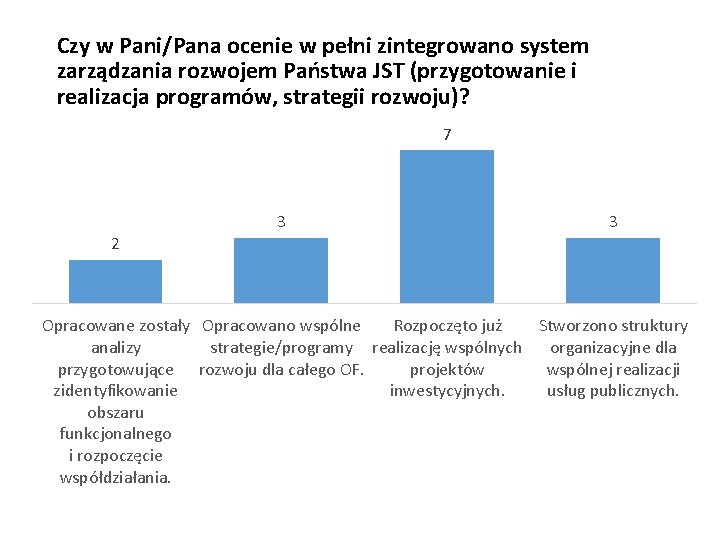 Czy w Pani/Pana ocenie w pełni zintegrowano system zarządzania rozwojem Państwa JST (przygotowanie i realizacja programów, strategii rozwoju)?

2

3

7

3

Opracowane zostały analizy przygotowujące zidentyfikowanie obszaru funkcjonalnego i rozpoczęcie współdziałania.

Opracowano wspólne strategie/programy rozwoju dla całego OF.

Rozpoczęto już realizację wspólnych projektów inwestycyjnych.

Stworzono struktury organizacyjne dla wspólnej realizacji usług publicznych.